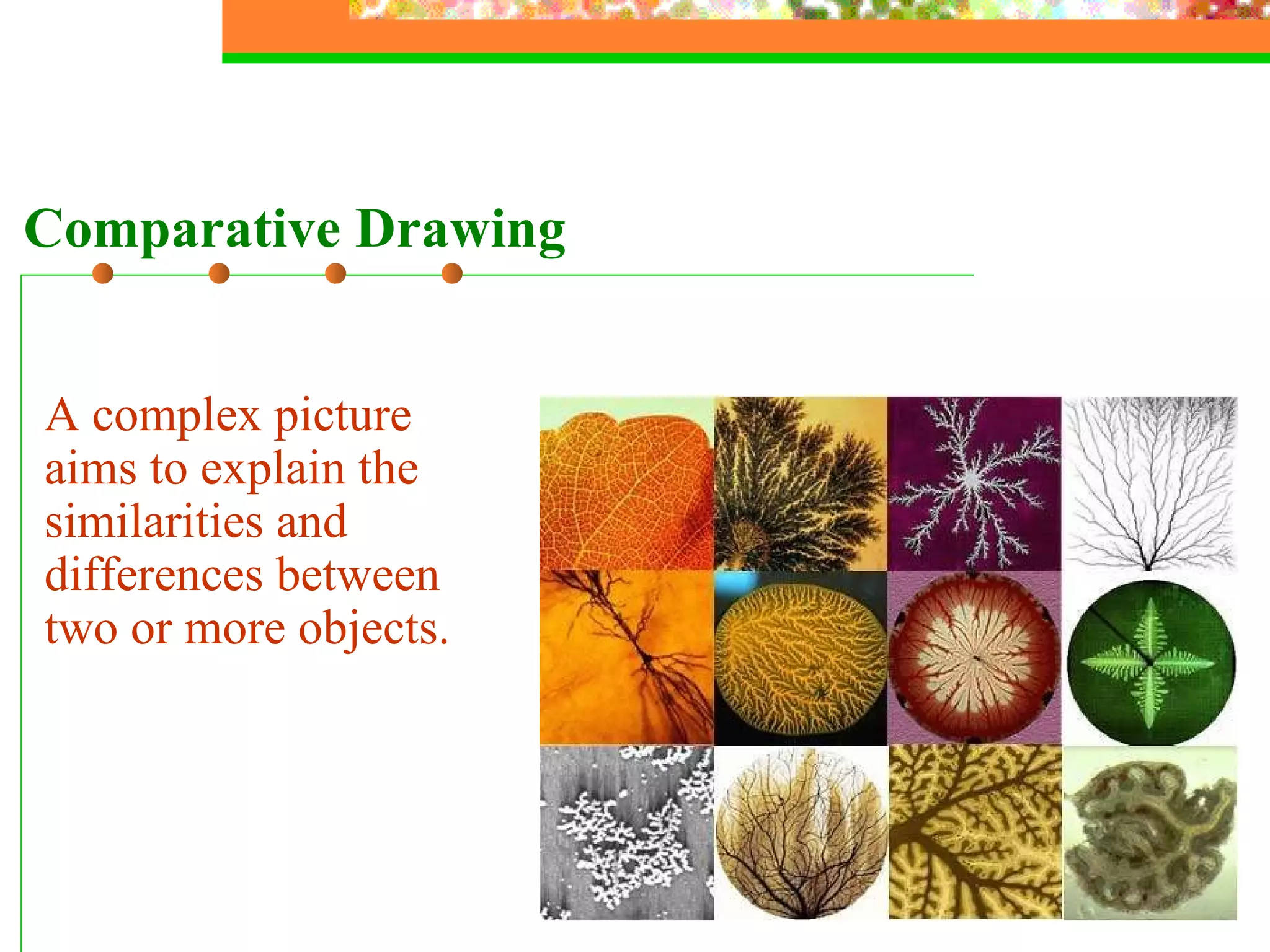 Comparative Drawing

A complex picture aims to explain the similarities and differences between two or more objects.